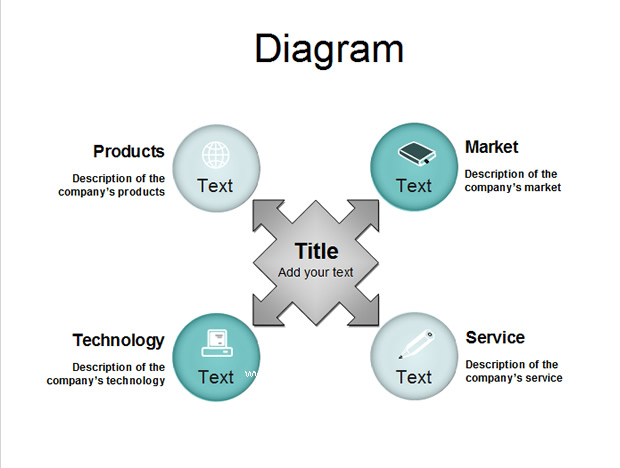 Diagram

Products

Description of the company's products

Text

Market

Description of the company's market

Text

Title
Add your text

Technology

Description of the company's technology

Text

Service

Description of the company's service

Text